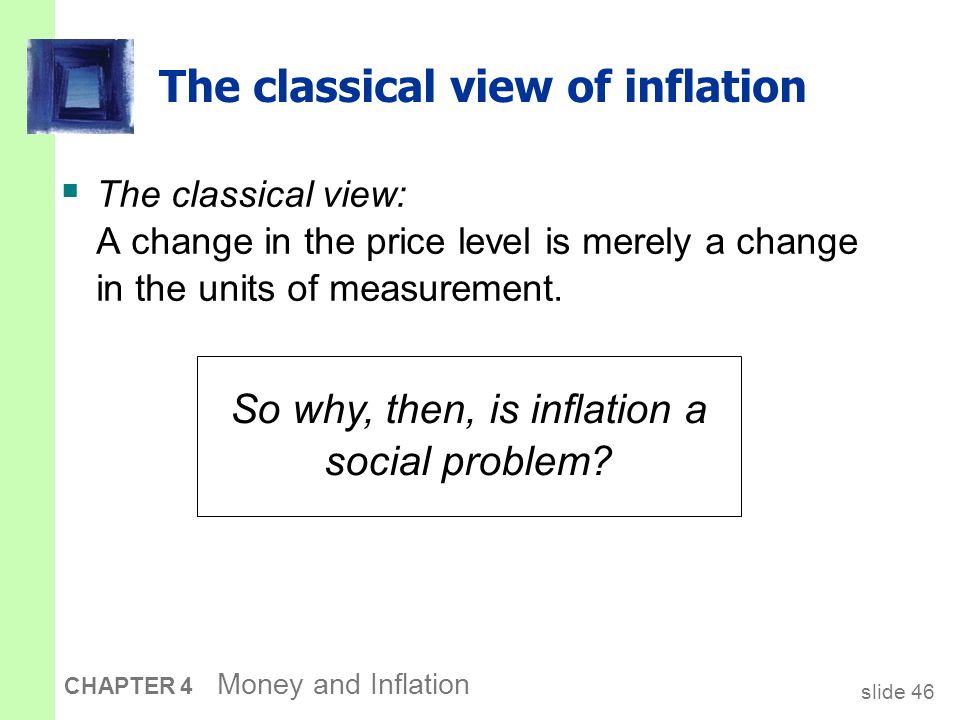 The classical view of inflation

▪ The classical view:
A change in the price level is merely a change in the units of measurement.

So why, then, is inflation a social problem?

CHAPTER 4 Money and Inflation

slide 46